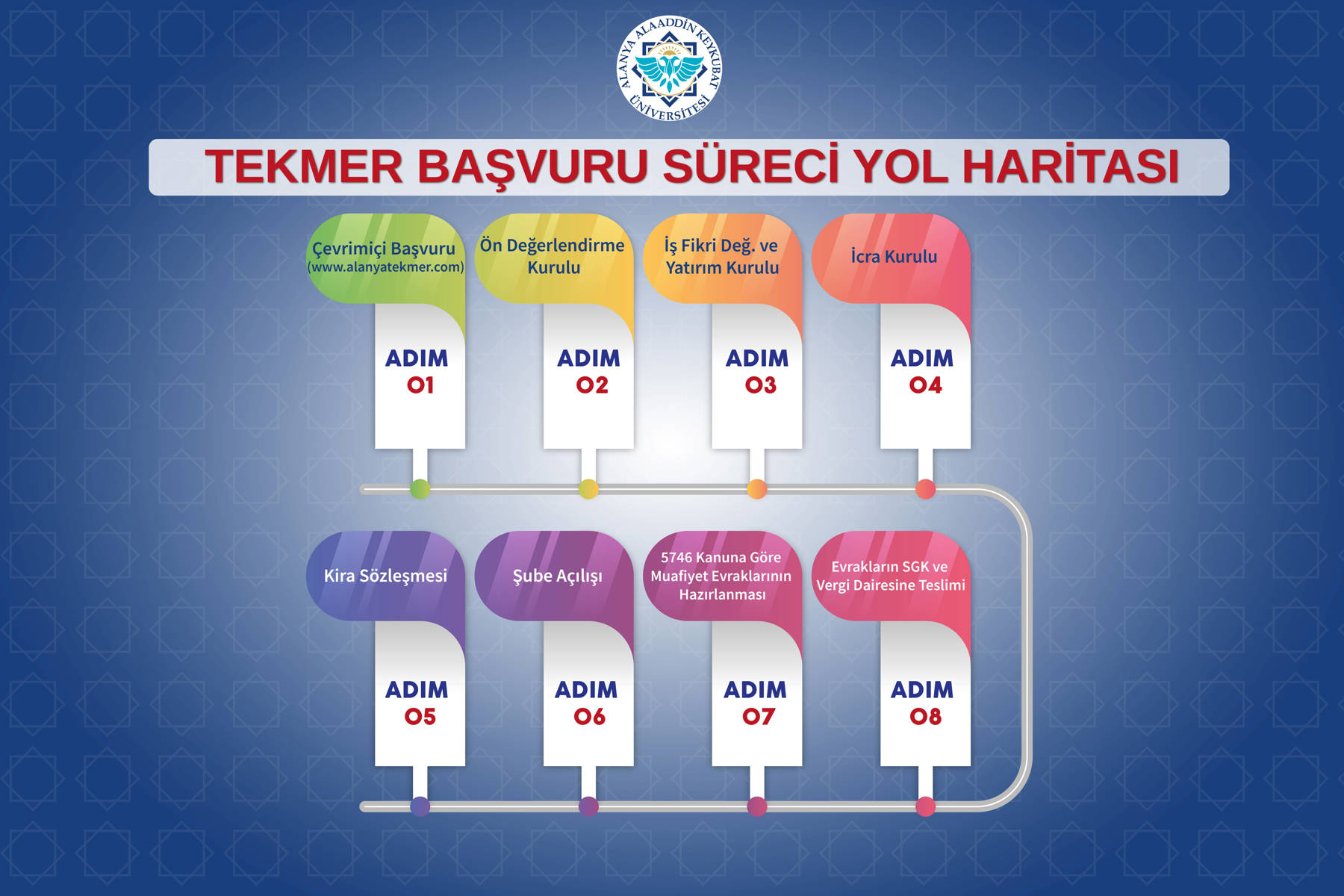 ALANYA ALAADDİN KEYKUBAT ÜNİVERSİTESİ

TEKMER BAŞVURU SÜRECİ YOL HARİTASI

Çevrimiçi Başvuru (www.alanyatekmer.com)

ADIM 01

Ön Değerlendirme Kurulu

ADIM 02

İş Fikri Değ. ve Yatırım Kurulu

ADIM 03

İcra Kurulu

ADIM 04

Kira Sözleşmesi

ADIM 05

Şube Açılışı

ADIM 06

5746 Kanuna Göre Muafiyet Evraklarının Hazırlanması

ADIM 07

Evrakların SGK ve Vergi Dairesine Teslimi

ADIM 08